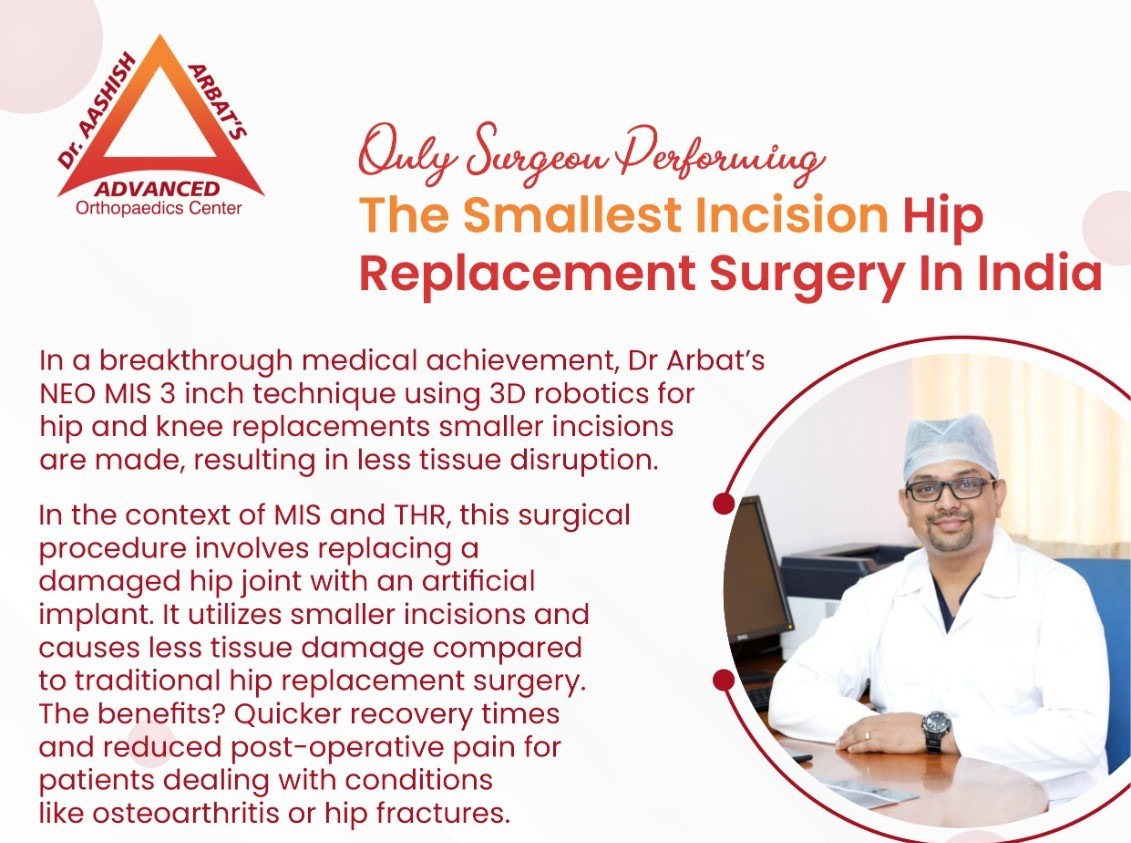 Dr. AASHISH ARBAT'S
ADVANCED
Orthopaedics Center

Only Surgeon Performing
The Smallest Incision Hip Replacement Surgery In India

In a breakthrough medical achievement, Dr Arbat's NEO MIS 3 inch technique using 3D robotics for hip and knee replacements smaller incisions are made, resulting in less tissue disruption.

In the context of MIS and THR, this surgical procedure involves replacing a damaged hip joint with an artificial implant. It utilizes smaller incisions and causes less tissue damage compared to traditional hip replacement surgery. The benefits? Quicker recovery times and reduced post-operative pain for patients dealing with conditions like osteoarthritis or hip fractures.